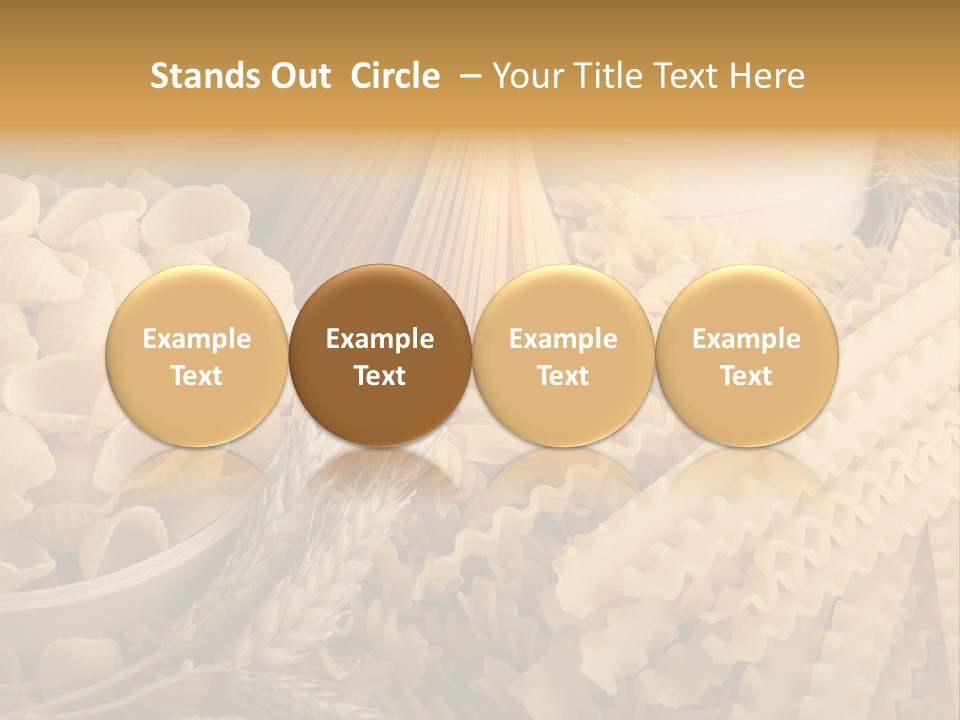 Stands Out Circle – Your Title Text Here

Example Text

Example Text

Example Text

Example Text